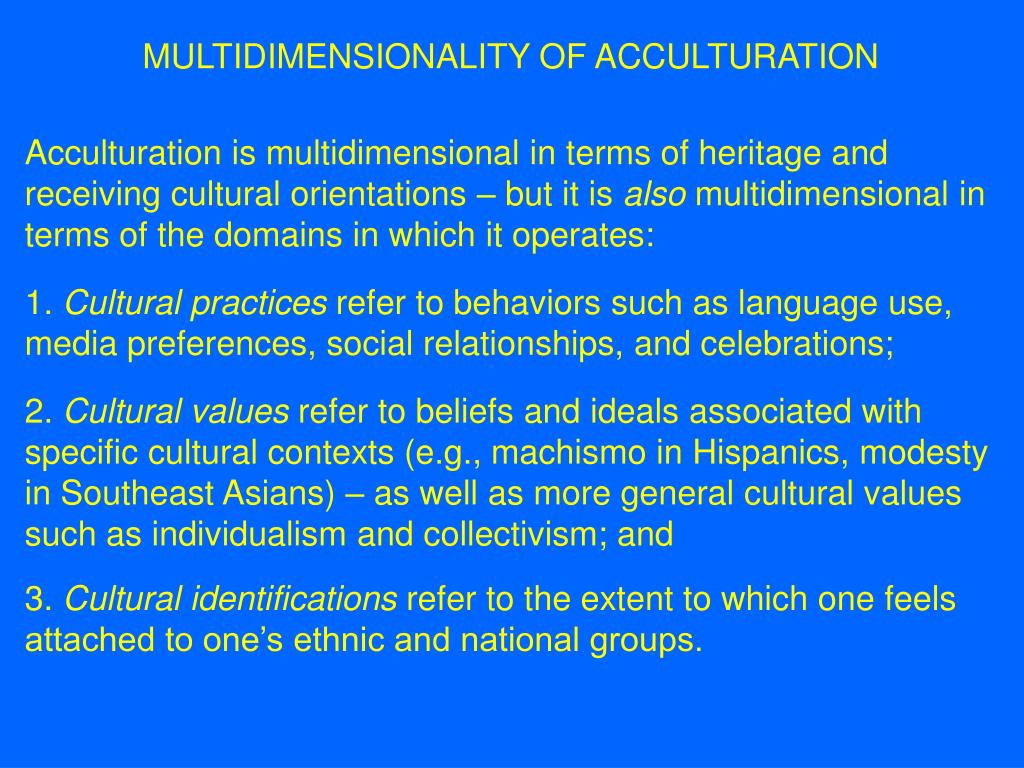 MULTIDIMENSIONALITY OF ACCULTURATION

Acculturation is multidimensional in terms of heritage and receiving cultural orientations – but it is also multidimensional in terms of the domains in which it operates:

1. Cultural practices refer to behaviors such as language use, media preferences, social relationships, and celebrations;

2. Cultural values refer to beliefs and ideals associated with specific cultural contexts (e.g., machismo in Hispanics, modesty in Southeast Asians) – as well as more general cultural values such as individualism and collectivism; and

3. Cultural identifications refer to the extent to which one feels attached to one's ethnic and national groups.